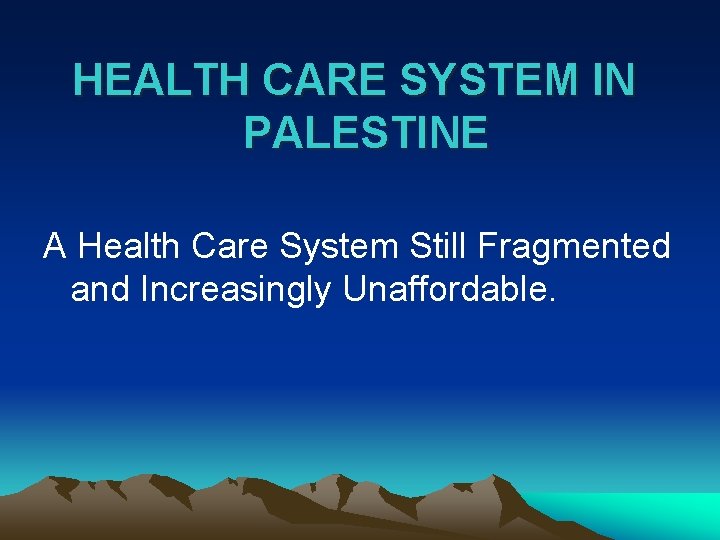 HEALTH CARE SYSTEM IN PALESTINE

A Health Care System Still Fragmented and Increasingly Unaffordable.